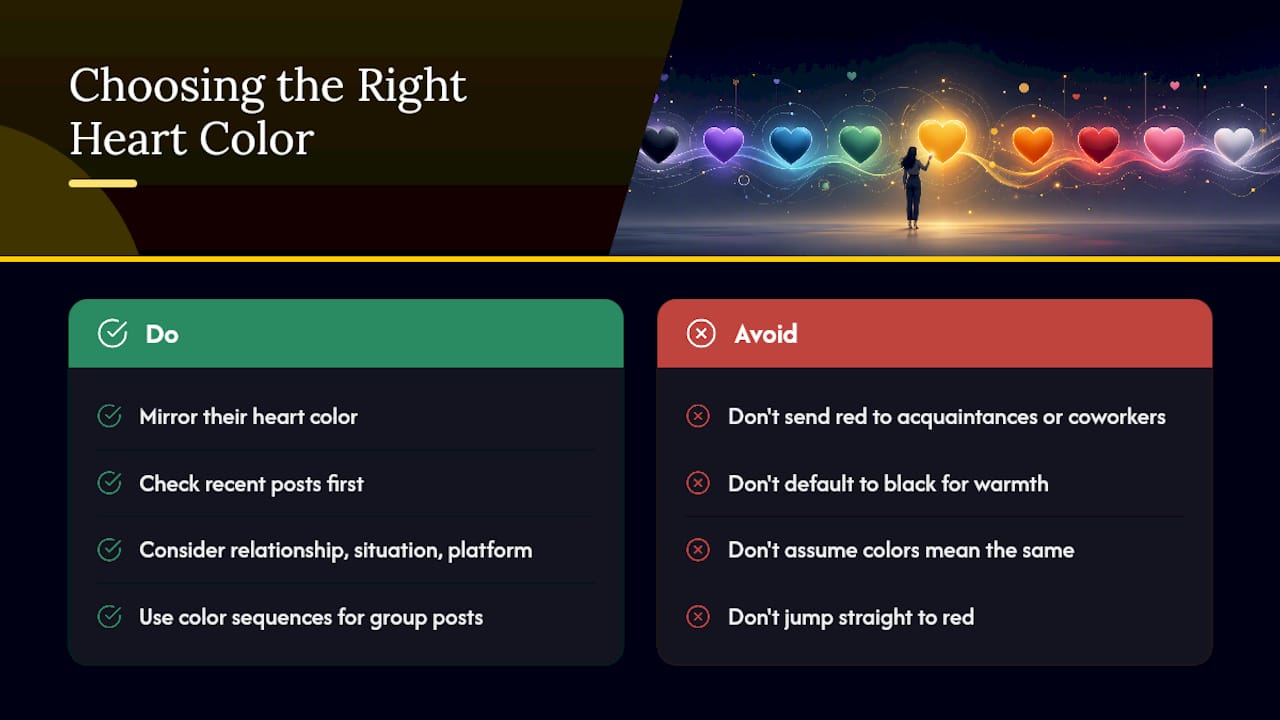 Choosing the Right Heart Color

Do

Mirror their heart color

Check recent posts first

Consider relationship, situation, platform

Use color sequences for group posts

Avoid

Don't send red to acquaintances or coworkers

Don't default to black for warmth

Don't assume colors mean the same

Don't jump straight to red